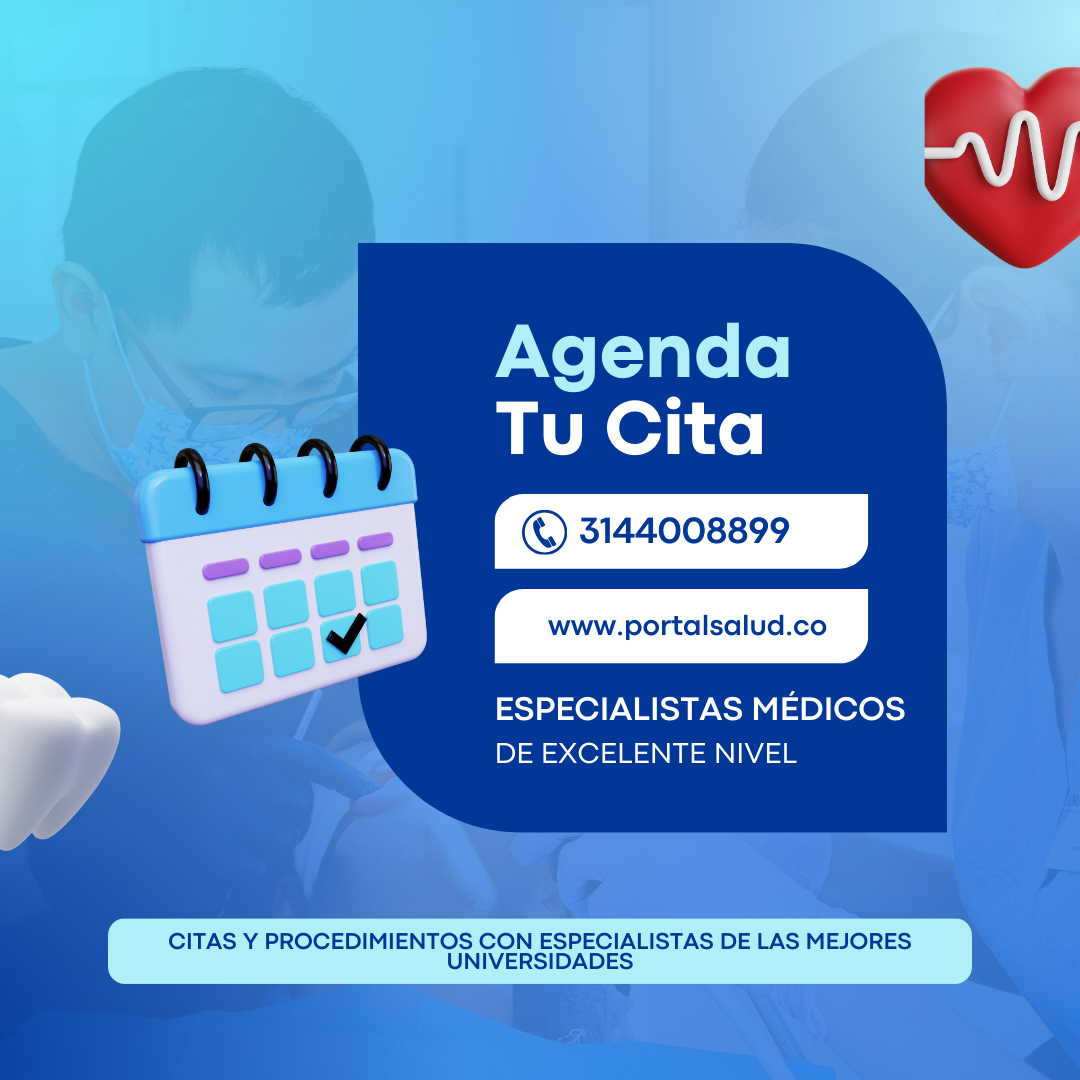 Agenda
Tu Cita

3144008899

www.portalsalud.co

ESPECIALISTAS MÉDICOS
DE EXCELENTE NIVEL

CITAS Y PROCEDIMIENTOS CON ESPECIALISTAS DE LAS MEJORES UNIVERSIDADES